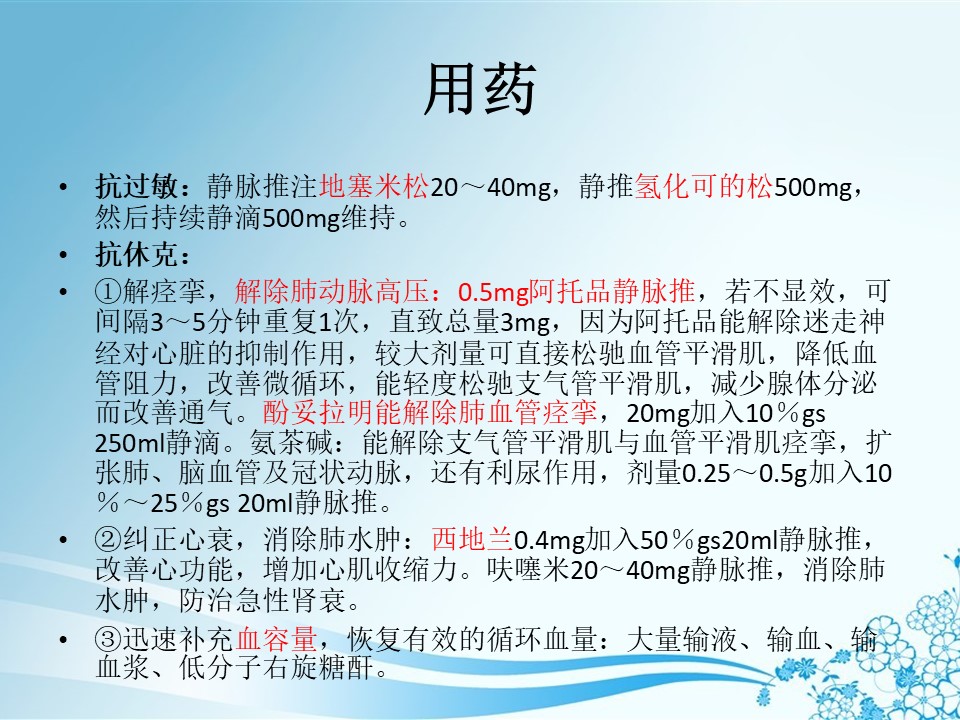 用药

• 抗过敏：静脉推注地塞米松20～40mg，静推氢化可的松500mg，然后持续静滴500mg维持。

• 抗休克：

• ①解痉挛，解除肺动脉高压：0.5mg阿托品静脉推，若不显效，可间隔3～5分钟重复1次，直致总量3mg，因为阿托品能解除迷走神经对心脏的抑制作用，较大剂量可直接松驰血管平滑肌，降低血管阻力，改善微循环，能轻度松驰支气管平滑肌，减少腺体分泌而改善通气。酚妥拉明能解除肺血管痉挛，20mg加入10％gs 250ml静滴。氨茶碱：能解除支气管平滑肌与血管平滑肌痉挛，扩张肺、脑血管及冠状动脉，还有利尿作用，剂量0.25～0.5g加入10％～25％gs 20ml静脉推。

• ②纠正心衰，消除肺水肿：西地兰0.4mg加入50％gs20ml静脉推，改善心功能，增加心肌收缩力。呋噻米20～40mg静脉推，消除肺水肿，防治急性肾衰。

• ③迅速补充血容量，恢复有效的循环血量：大量输液、输血、输血浆、低分子右旋糖酐。